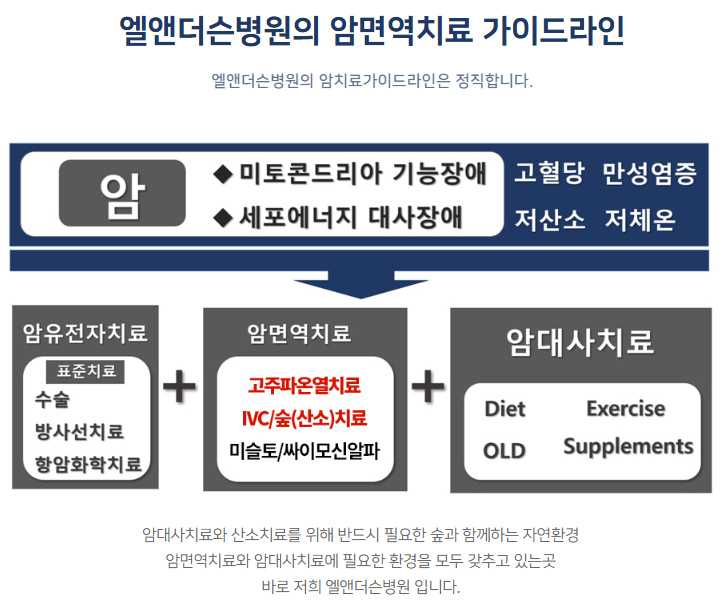 엘앤더슨병원의 암면역치료 가이드라인

엘앤더슨병원의 암치료가이드라인은 정직합니다.

암

◆ 미토콘드리아 기능장애
◆ 세포에너지 대사장애

고혈당 만성염증
저산소 저체온

암유전자치료
표준치료
수술
방사선치료
항암화학치료

+

암면역치료
고주파온열치료
IVC/숲(산소)치료
미슬토/싸이모신알파

+

암대사치료
Diet
Exercise
OLD
Supplements

암대사치료와 산소치료를 위해 반드시 필요한 숲과 함께하는 자연환경
암면역치료와 암대사치료에 필요한 환경을 모두 갖추고 있는곳
바로 저희 엘앤더슨병원 입니다.